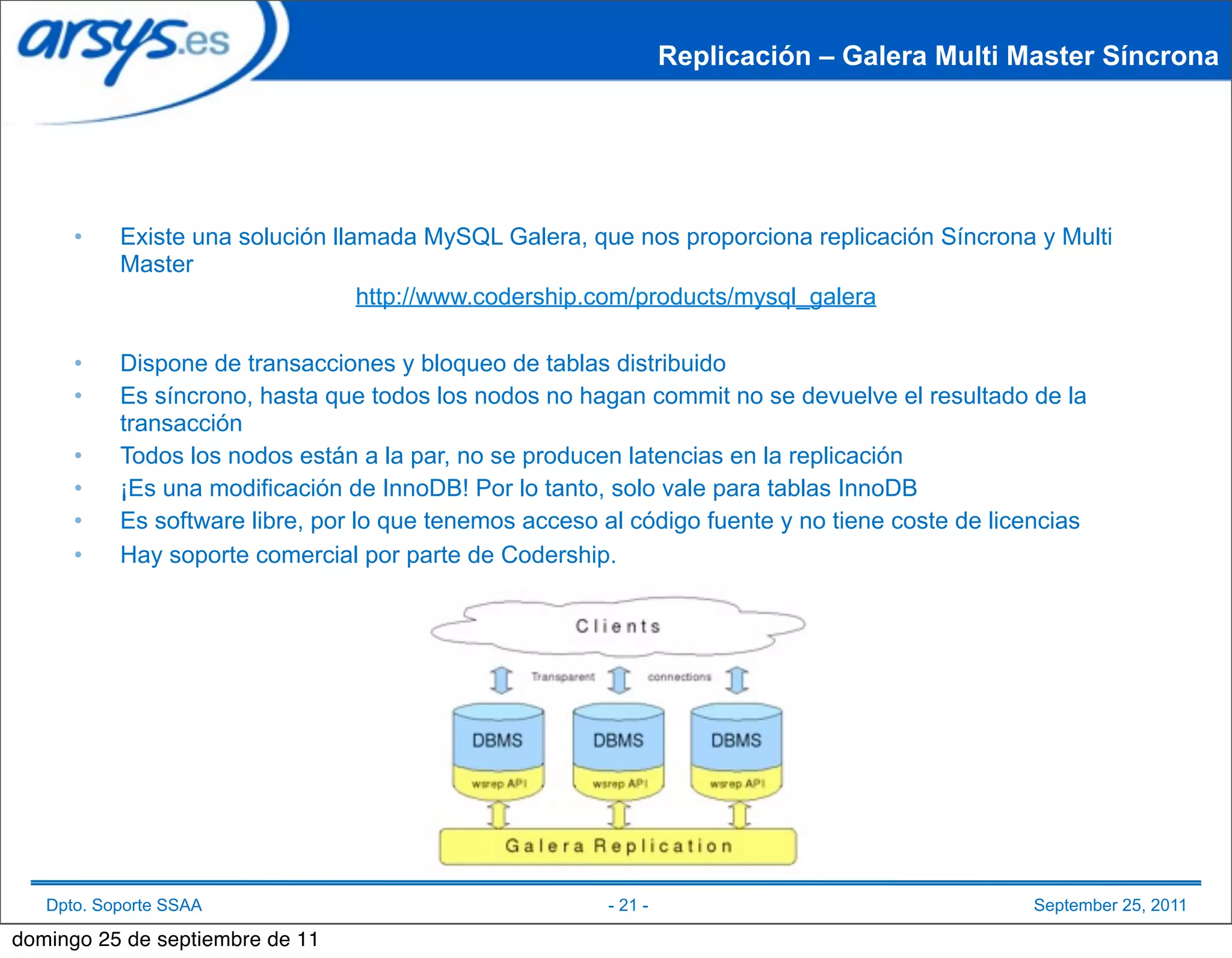 arsys.es

Replicación – Galera Multi Master Síncrona

• Existe una solución llamada MySQL Galera, que nos proporciona replicación Síncrona y Multi Master

http://www.codership.com/products/mysql_galera

• Dispone de transacciones y bloqueo de tablas distribuido
• Es síncrono, hasta que todos los nodos no hagan commit no se devuelve el resultado de la transacción
• Todos los nodos están a la par, no se producen latencias en la replicación
• ¡Es una modificación de InnoDB! Por lo tanto, solo vale para tablas InnoDB
• Es software libre, por lo que tenemos acceso al código fuente y no tiene coste de licencias
• Hay soporte comercial por parte de Codership.

Clients

Transparent connections

DBMS
wsrep API

DBMS
wsrep API

DBMS
wsrep API

Galera Replication

Dpto. Soporte SSAA - 21 - September 25, 2011

domingo 25 de septiembre de 11